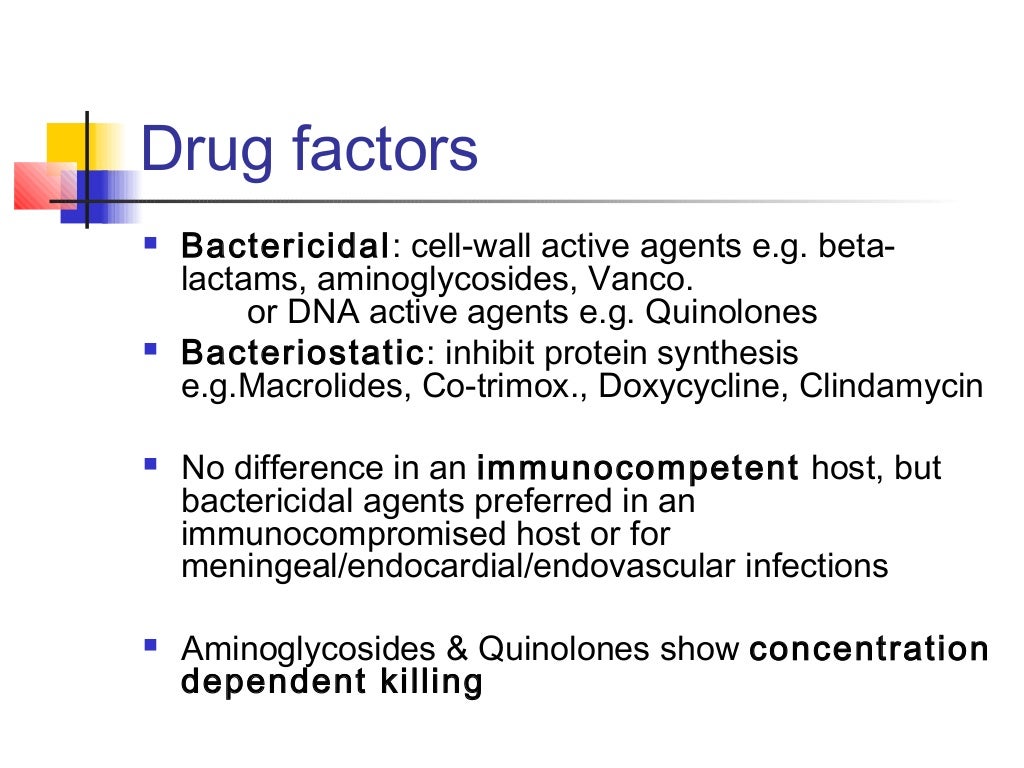 Drug factors

- Bactericidal: cell-wall active agents e.g. beta-lactams, aminoglycosides, Vanco.
or DNA active agents e.g. Quinolones
- Bacteriostatic: inhibit protein synthesis e.g.Macrolides, Co-trimox., Doxycycline, Clindamycin

- No difference in an immunocompetent host, but bactericidal agents preferred in an immunocompromised host or for meningeal/endocardial/endovascular infections

- Aminoglycosides & Quinolones show concentration dependent killing